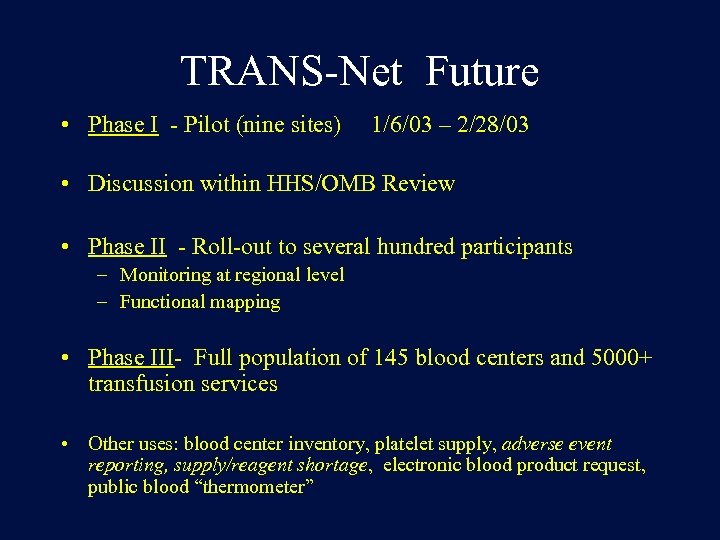 TRANS-Net Future

• Phase I - Pilot (nine sites) 1/6/03 – 2/28/03

• Discussion within HHS/OMB Review

• Phase II - Roll-out to several hundred participants
– Monitoring at regional level
– Functional mapping

• Phase III- Full population of 145 blood centers and 5000+ transfusion services

• Other uses: blood center inventory, platelet supply, adverse event reporting, supply/reagent shortage, electronic blood product request, public blood “thermometer”